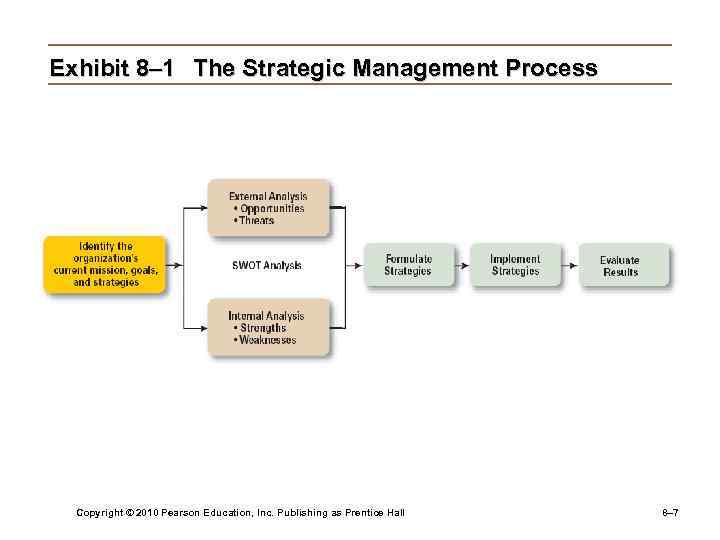 Exhibit 8–1 The Strategic Management Process

Identify the organization's current mission, goals, and strategies

External Analysis
• Opportunities
• Threats

SWOT Analysis

Internal Analysis
• Strengths
• Weaknesses

Formulate Strategies

Implement Strategies

Evaluate Results

Copyright © 2010 Pearson Education, Inc. Publishing as Prentice Hall

8–7